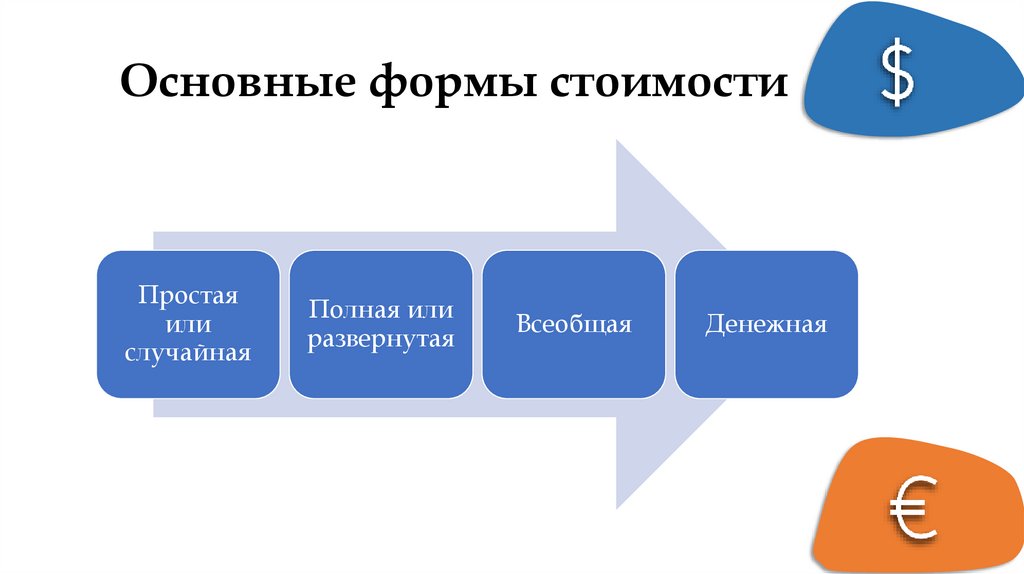 Основные формы стоимости

$

Простая или случайная

Полная или развернутая

Всеобщая

Денежная

€